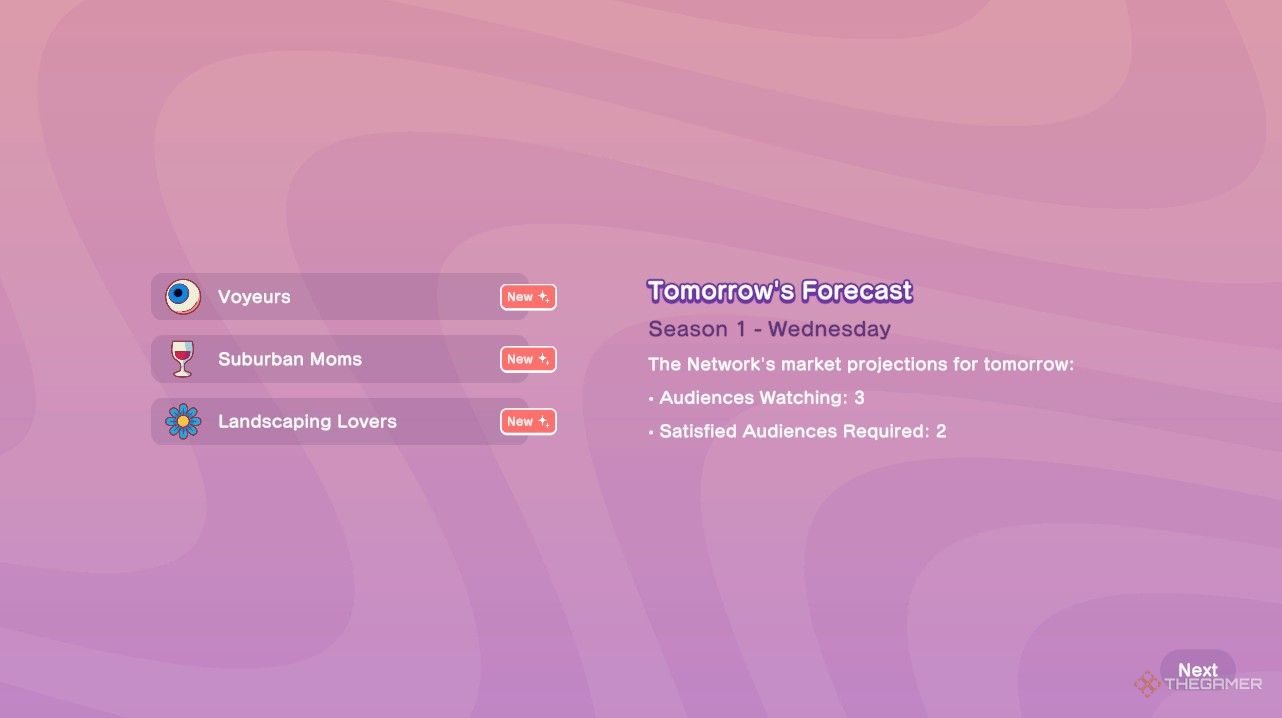 Voyeurs New

Suburban Moms New

Landscaping Lovers New

Tomorrow's Forecast

Season 1 - Wednesday

The Network's market projections for tomorrow:

• Audiences Watching: 3

• Satisfied Audiences Required: 2

Next

THEGAMER